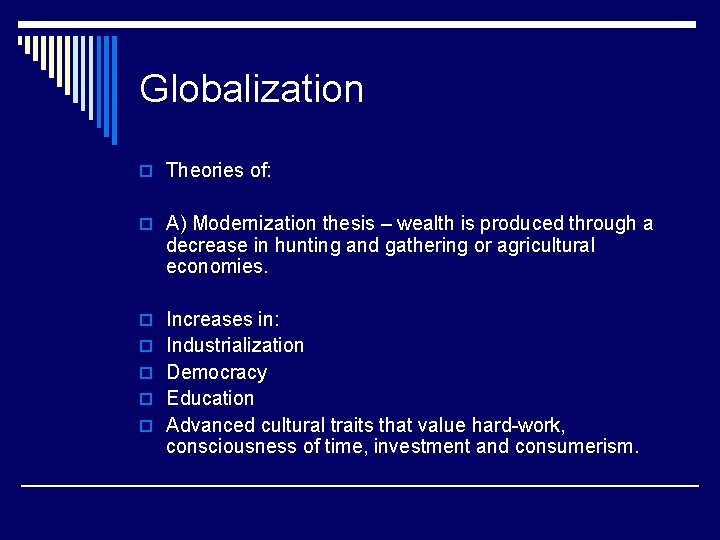 Globalization

Theories of:

A) Modernization thesis – wealth is produced through a decrease in hunting and gathering or agricultural economies.

Increases in:

Industrialization

Democracy

Education

Advanced cultural traits that value hard-work, consciousness of time, investment and consumerism.